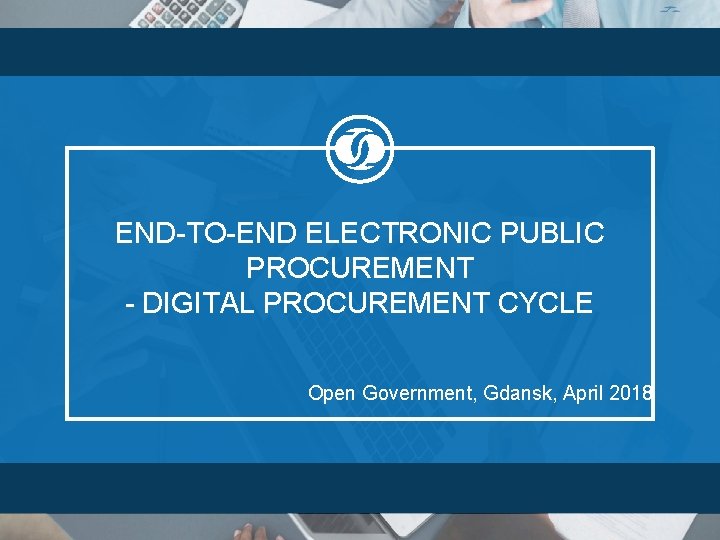 END-TO-END ELECTRONIC PUBLIC PROCUREMENT
- DIGITAL PROCUREMENT CYCLE

Open Government, Gdansk, April 2018